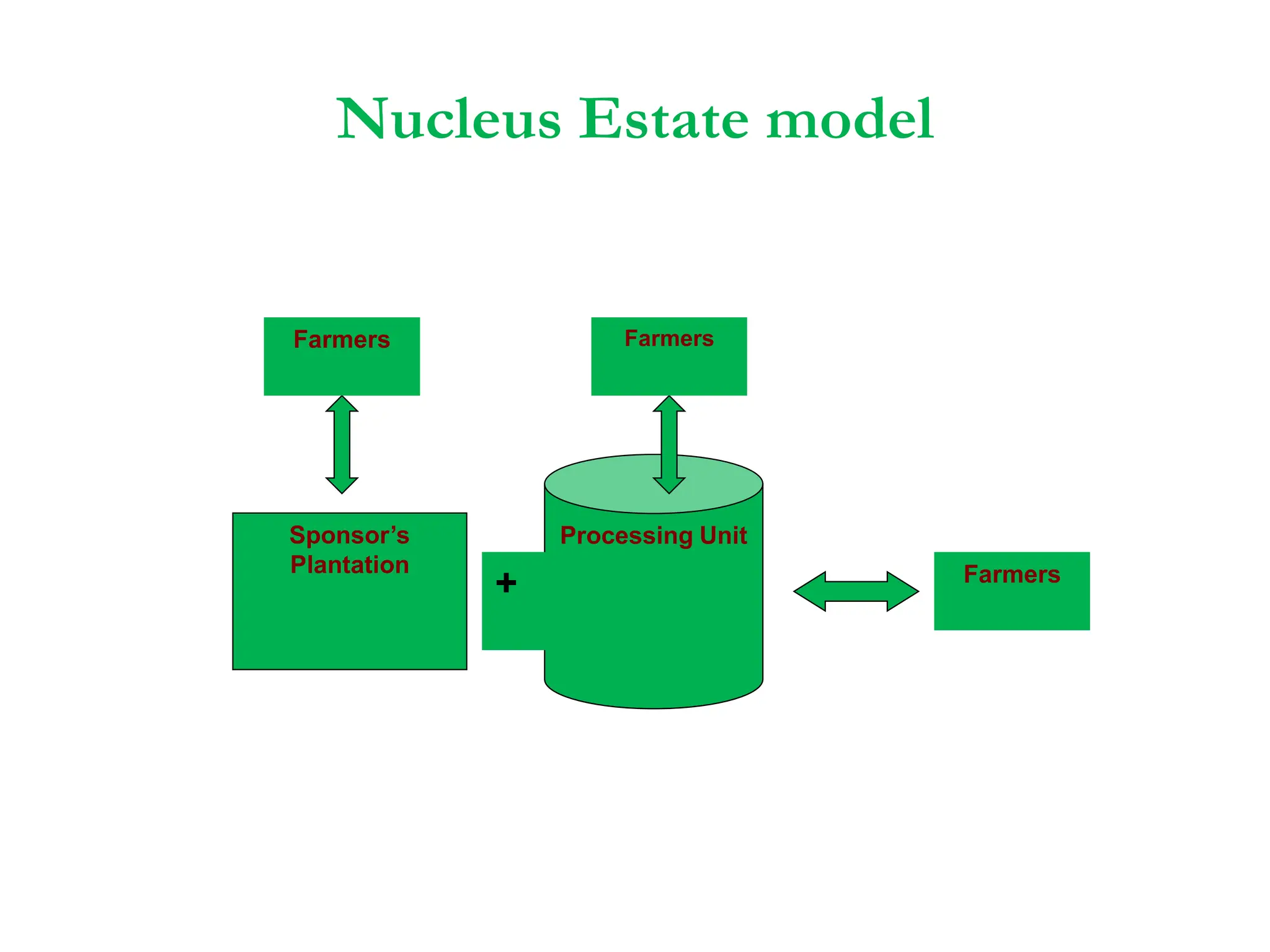 Nucleus Estate model

Farmers

Farmers

Sponsor's Plantation

+

Processing Unit

Farmers